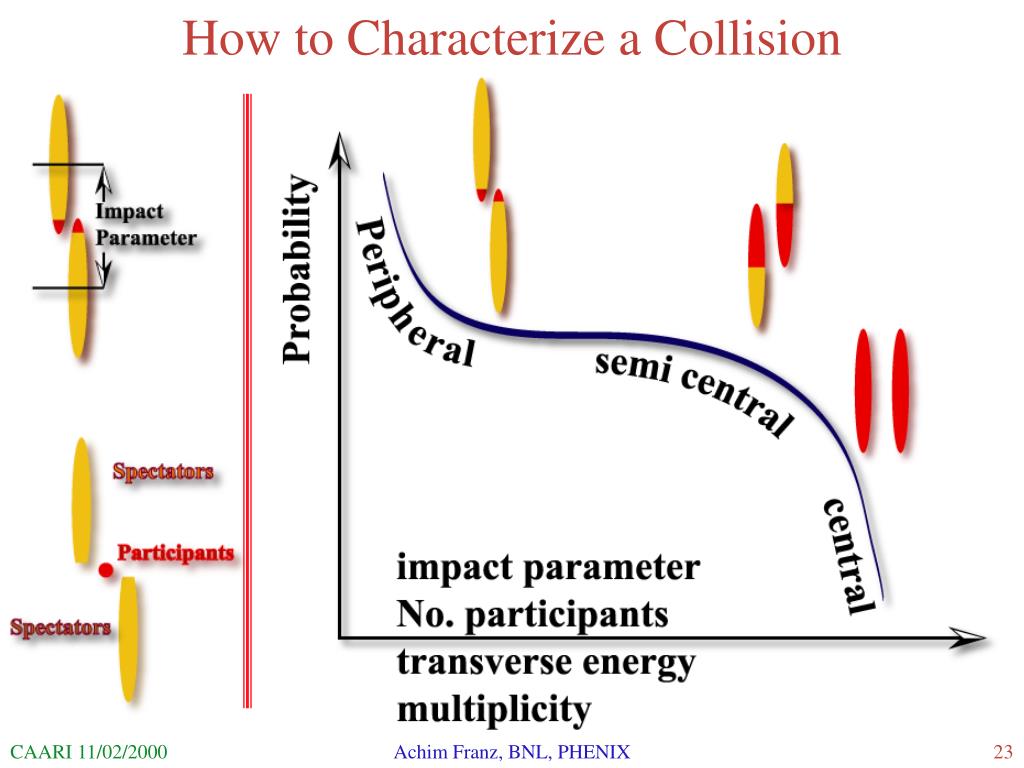 How to Characterize a Collision

Impact Parameter

Spectators

Participants

Spectators

Probability

Peripheral

semi central

central

impact parameter
No. participants
transverse energy
multiplicity

CAARI 11/02/2000

Achim Franz, BNL, PHENIX

23